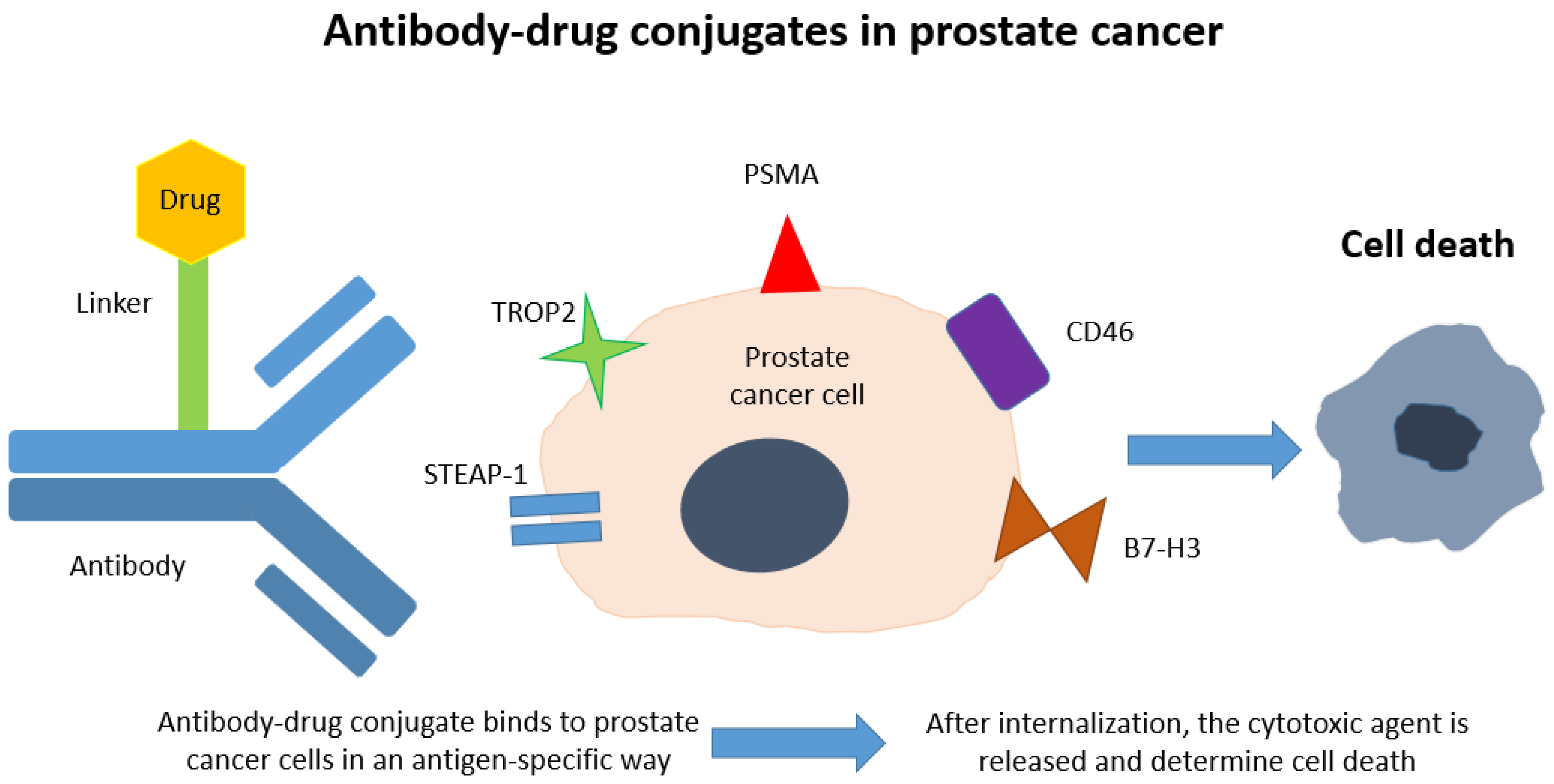 Antibody-drug conjugates in prostate cancer

Drug

Linker

Antibody

PSMA

TROP2

Prostate cancer cell

CD46

STEAP-1

B7-H3

Cell death

Antibody-drug conjugate binds to prostate cancer cells in an antigen-specific way

After internalization, the cytotoxic agent is released and determine cell death